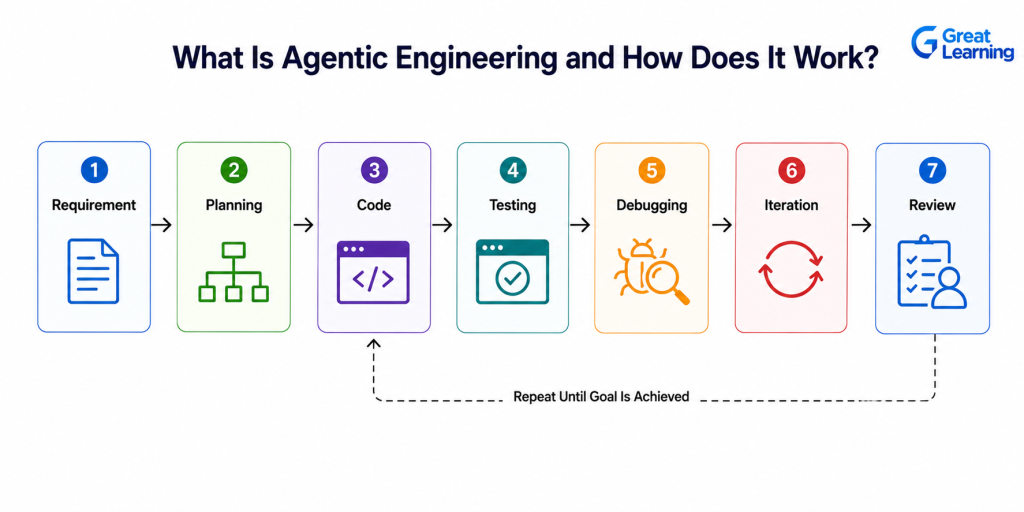 What Is Agentic Engineering and How Does It Work?

Great Learning

1 Requirement

2 Planning

3 Code

</>

4 Testing

5 Debugging

6 Iteration

7 Review

Repeat Until Goal Is Achieved